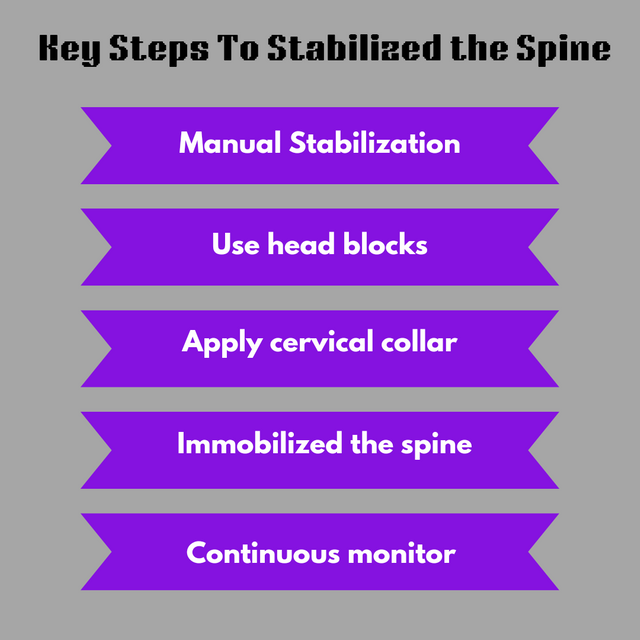 Key Steps To Stabilized the Spine

Manual Stabilization

Use head blocks

Apply cervical collar

Immobilized the spine

Continuous monitor